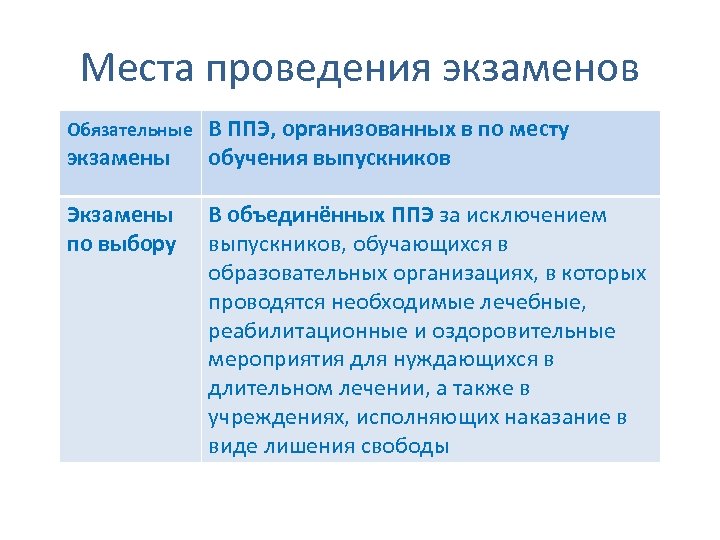 Места проведения экзаменов

| Обязательные экзамены | В ППЭ, организованных в по месту обучения выпускников |
|---|---|
| Экзамены по выбору | В объединённых ППЭ за исключением выпускников, обучающихся в образовательных организациях, в которых проводятся необходимые лечебные, реабилитационные и оздоровительные мероприятия для нуждающихся в длительном лечении, а также в учреждениях, исполняющих наказание в виде лишения свободы |